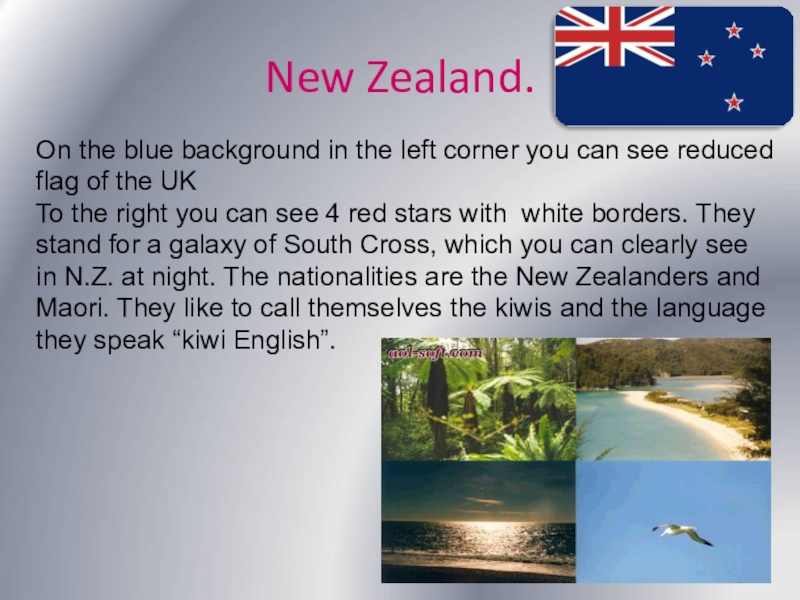 New Zealand.

On the blue background in the left corner you can see reduced flag of the UK
To the right you can see 4 red stars with white borders. They stand for a galaxy of South Cross, which you can clearly see in N.Z. at night. The nationalities are the New Zealanders and Maori. They like to call themselves the kiwis and the language they speak “kiwi English”.

aol-soft.com